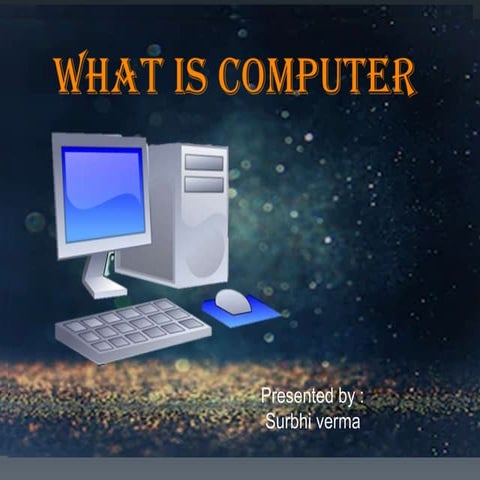 WHAT IS COMPUTER

Presented by :
Surbhi verma